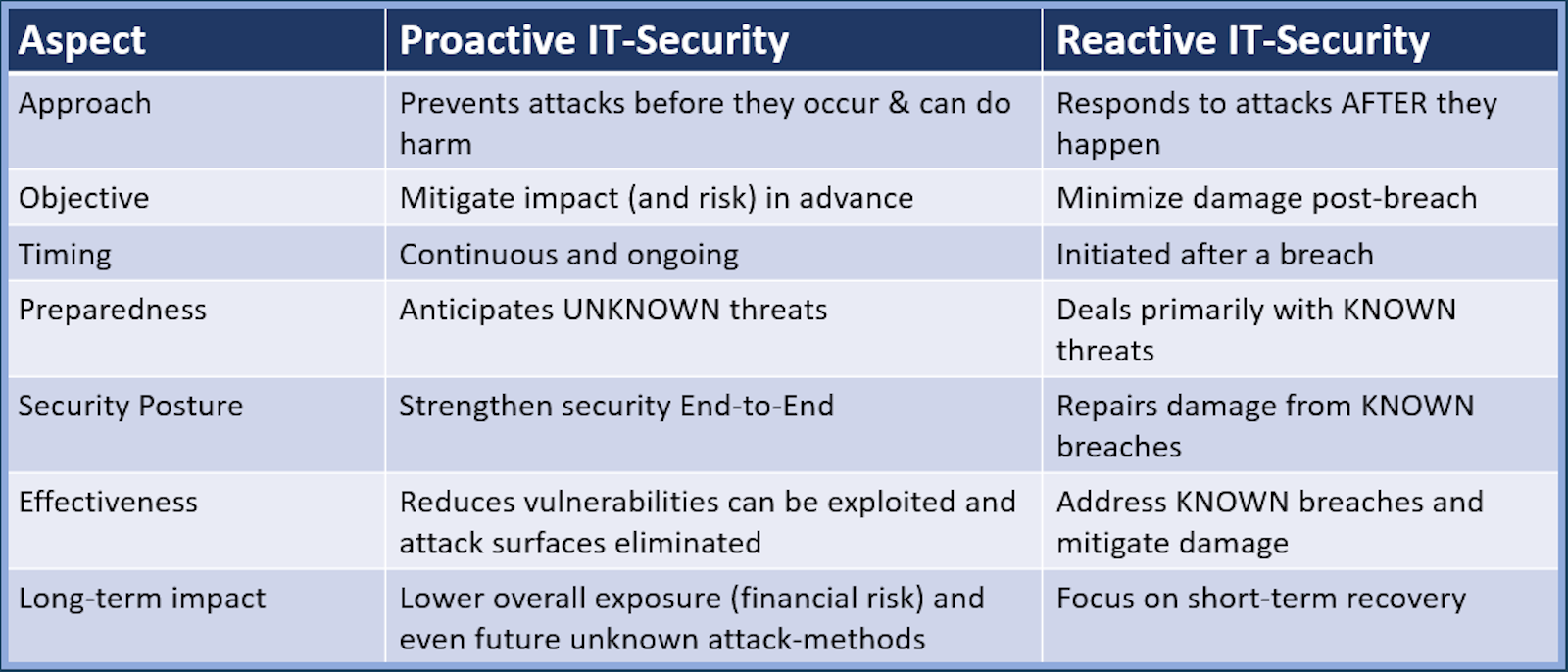 | Aspect | Proactive IT-Security | Reactive IT-Security |
|---|---|---|
| Approach | Prevents attacks before they occur & can do harm | Responds to attacks AFTER they happen |
| Objective | Mitigate impact (and risk) in advance | Minimize damage post-breach |
| Timing | Continuous and ongoing | Initiated after a breach |
| Preparedness | Anticipates UNKNOWN threats | Deals primarily with KNOWN threats |
| Security Posture | Strengthen security End-to-End | Repairs damage from KNOWN breaches |
| Effectiveness | Reduces vulnerabilities can be exploited and attack surfaces eliminated | Address KNOWN breaches and mitigate damage |
| Long-term impact | Lower overall exposure (financial risk) and even future unknown attack-methods | Focus on short-term recovery |